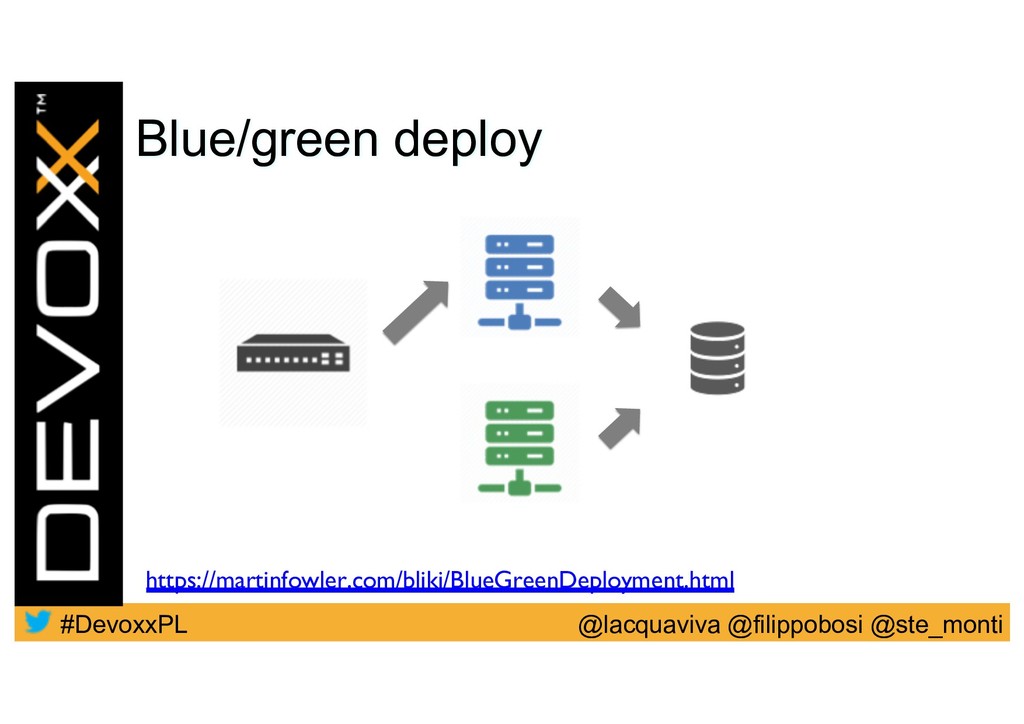 DEVOXX™

Blue/green deploy

https://martinfowler.com/bliki/BlueGreenDeployment.html

#DevoxxPL

@lacquaviva @filippobosi @ste_monti